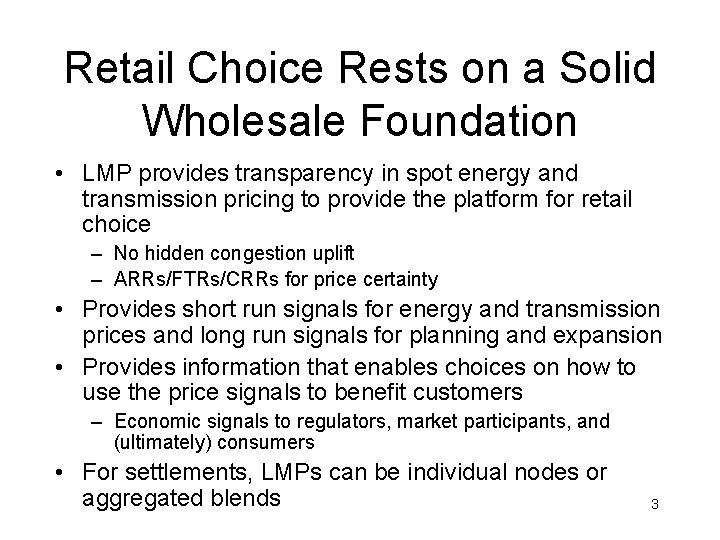 Retail Choice Rests on a Solid Wholesale Foundation

• LMP provides transparency in spot energy and transmission pricing to provide the platform for retail choice
  – No hidden congestion uplift
  – ARRs/FTRs/CRRs for price certainty
• Provides short run signals for energy and transmission prices and long run signals for planning and expansion
• Provides information that enables choices on how to use the price signals to benefit customers
  – Economic signals to regulators, market participants, and (ultimately) consumers
• For settlements, LMPs can be individual nodes or aggregated blends

3